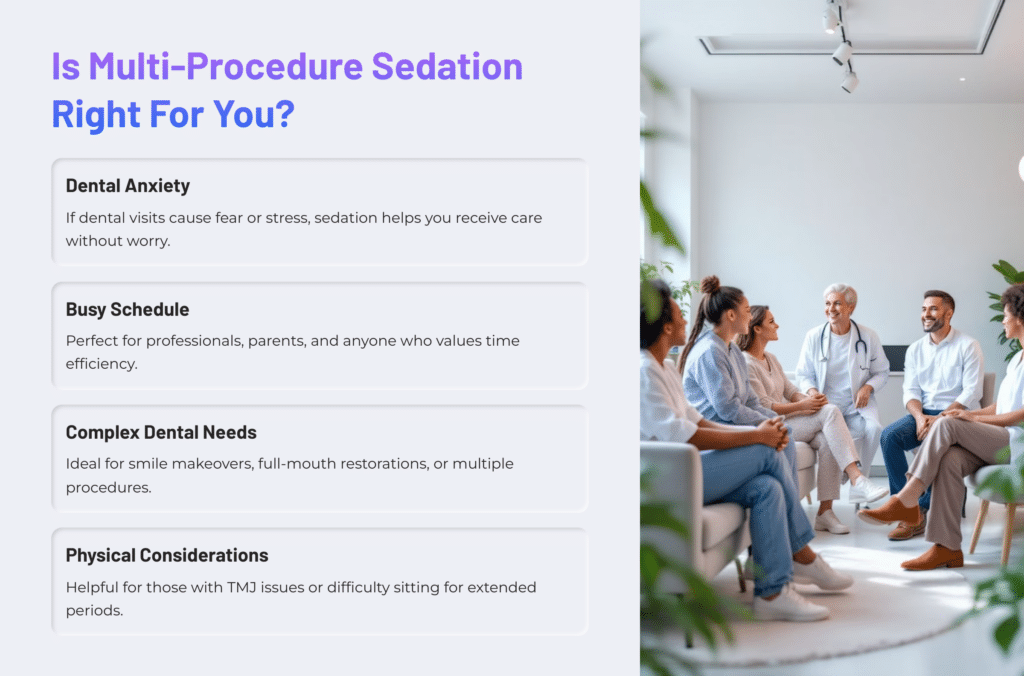 Is Multi-Procedure Sedation Right For You?

Dental Anxiety

If dental visits cause fear or stress, sedation helps you receive care without worry.

Busy Schedule

Perfect for professionals, parents, and anyone who values time efficiency.

Complex Dental Needs

Ideal for smile makeovers, full-mouth restorations, or multiple procedures.

Physical Considerations

Helpful for those with TMJ issues or difficulty sitting for extended periods.